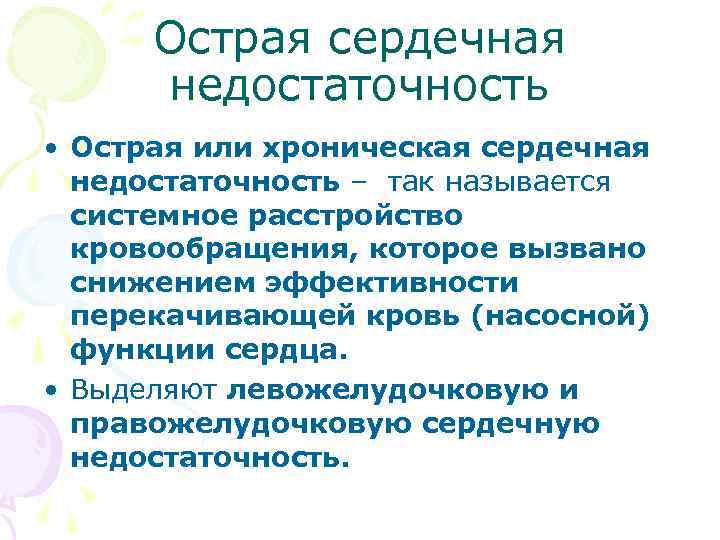 Острая сердечная недостаточность

• Острая или хроническая сердечная недостаточность – так называется системное расстройство кровообращения, которое вызвано снижением эффективности перекачивающей кровь (насосной) функции сердца.

• Выделяют левожелудочковую и правожелудочковую сердечную недостаточность.